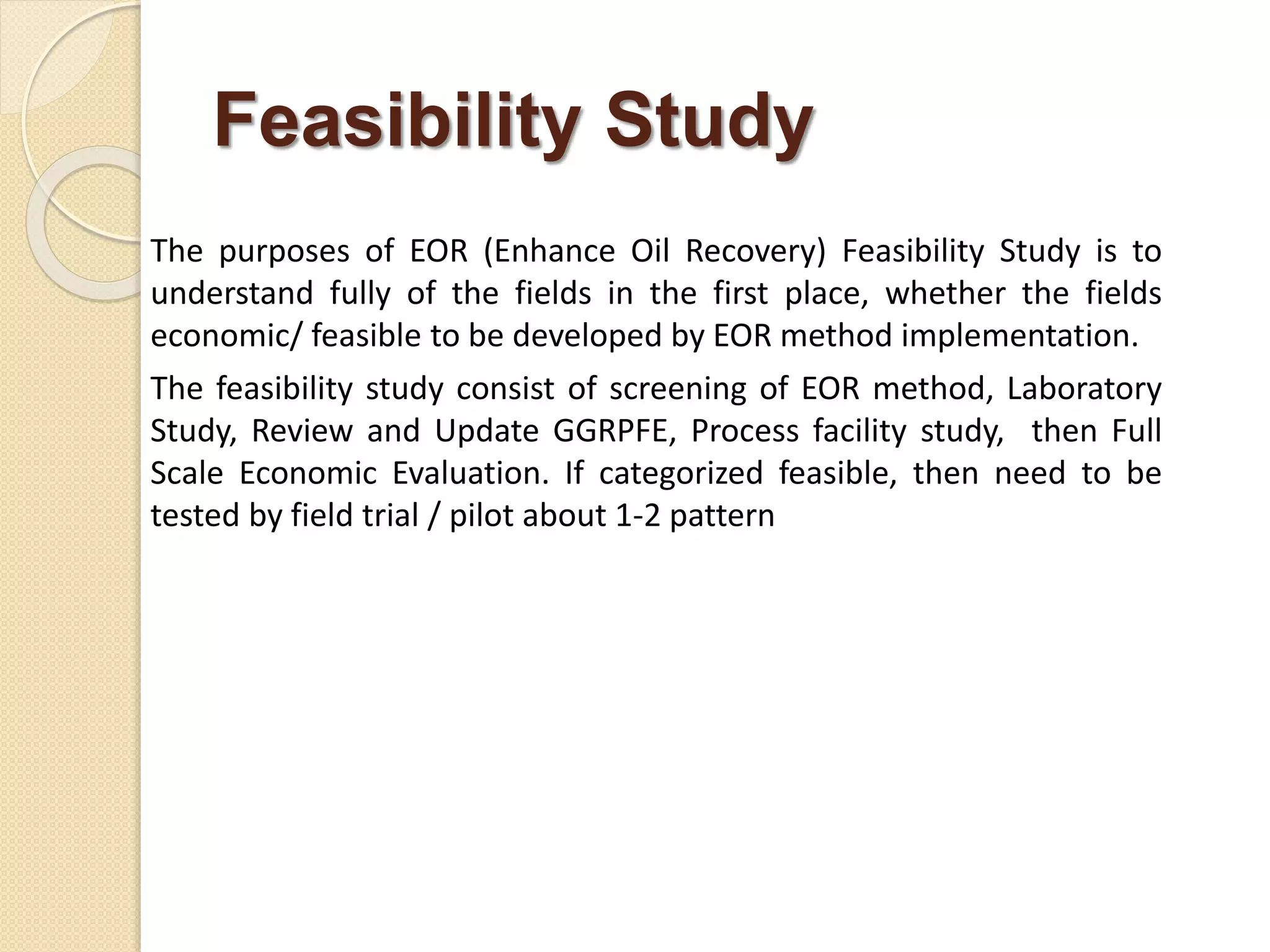 Feasibility Study

The purposes of EOR (Enhance Oil Recovery) Feasibility Study is to understand fully of the fields in the first place, whether the fields economic/ feasible to be developed by EOR method implementation.

The feasibility study consist of screening of EOR method, Laboratory Study, Review and Update GGRPFE, Process facility study, then Full Scale Economic Evaluation. If categorized feasible, then need to be tested by field trial / pilot about 1-2 pattern